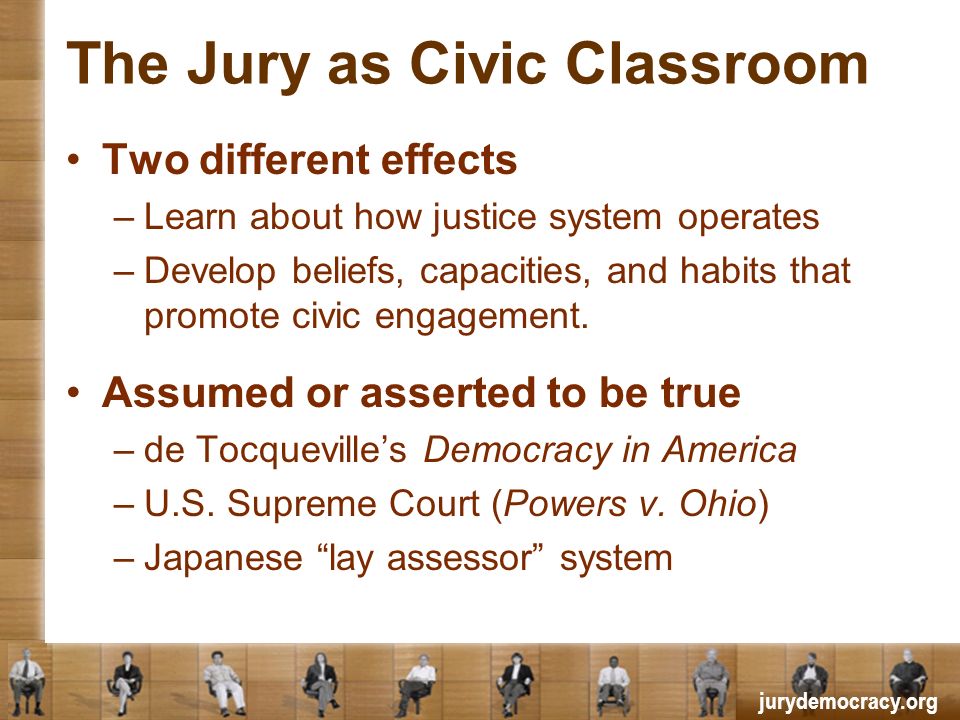 The Jury as Civic Classroom

• Two different effects
– Learn about how justice system operates
– Develop beliefs, capacities, and habits that promote civic engagement.

• Assumed or asserted to be true
– de Tocqueville's Democracy in America
– U.S. Supreme Court (Powers v. Ohio)
– Japanese "lay assessor" system

jurydemocracy.org